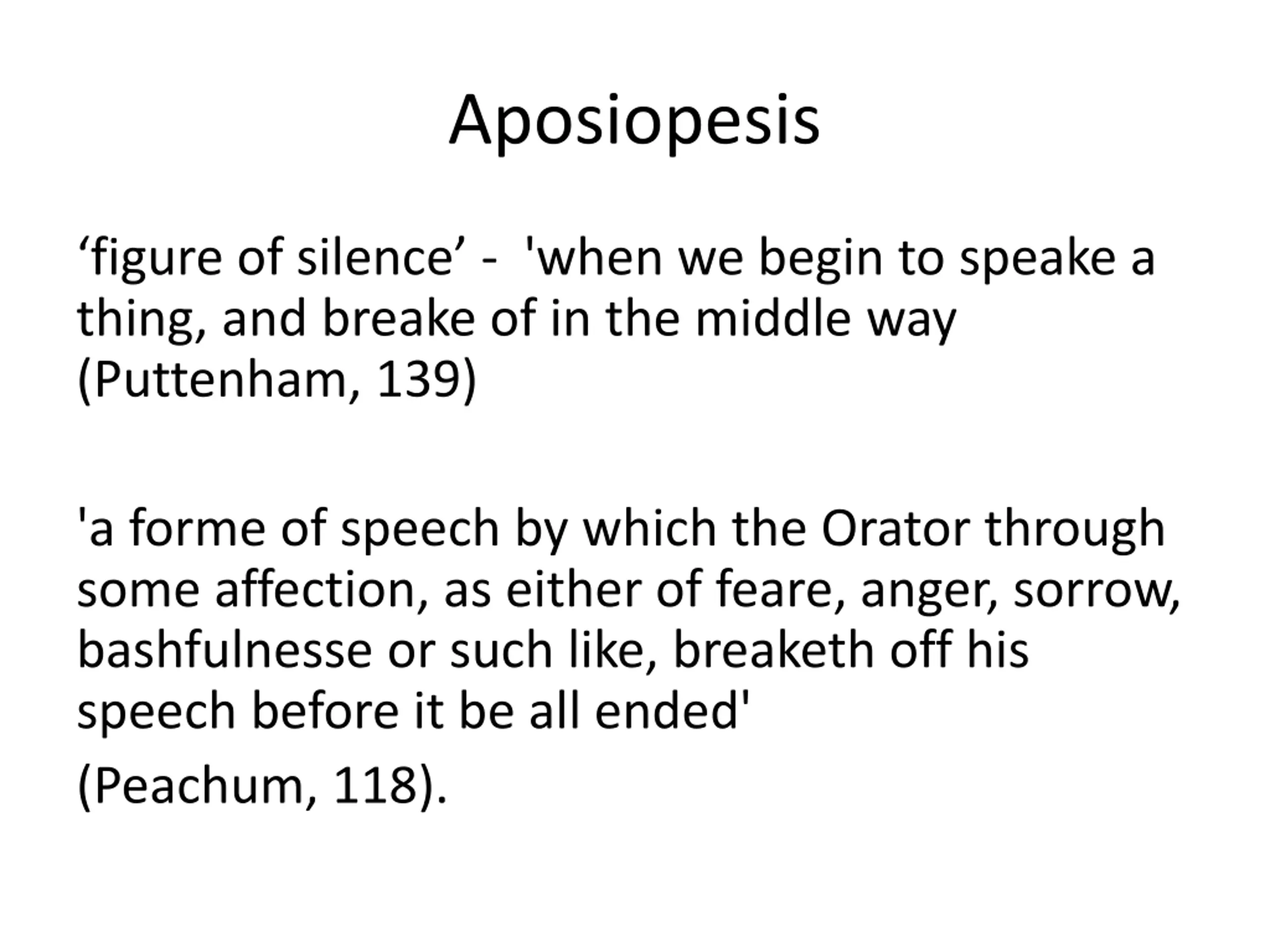 Aposiopesis

‘figure of silence’ - 'when we begin to speake a thing, and breake of in the middle way (Puttenham, 139)

'a forme of speech by which the Orator through some affection, as either of feare, anger, sorrow, bashfulnesse or such like, breaketh off his speech before it be all ended'

(Peachum, 118).